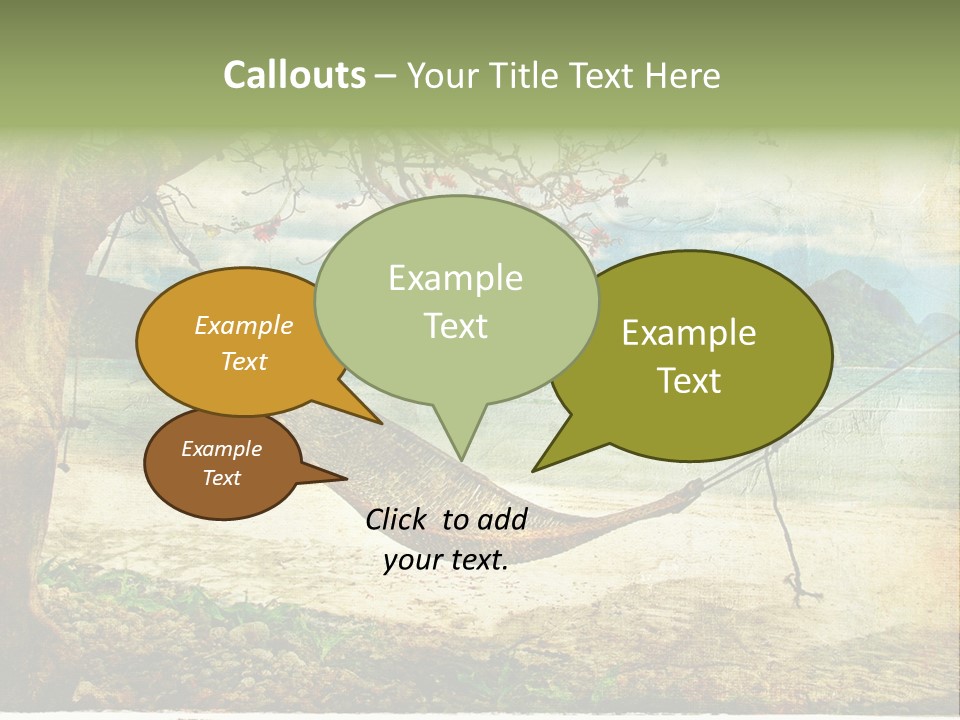 Callouts – Your Title Text Here

Example Text

Example Text

Example Text

Example Text

Click to add your text.